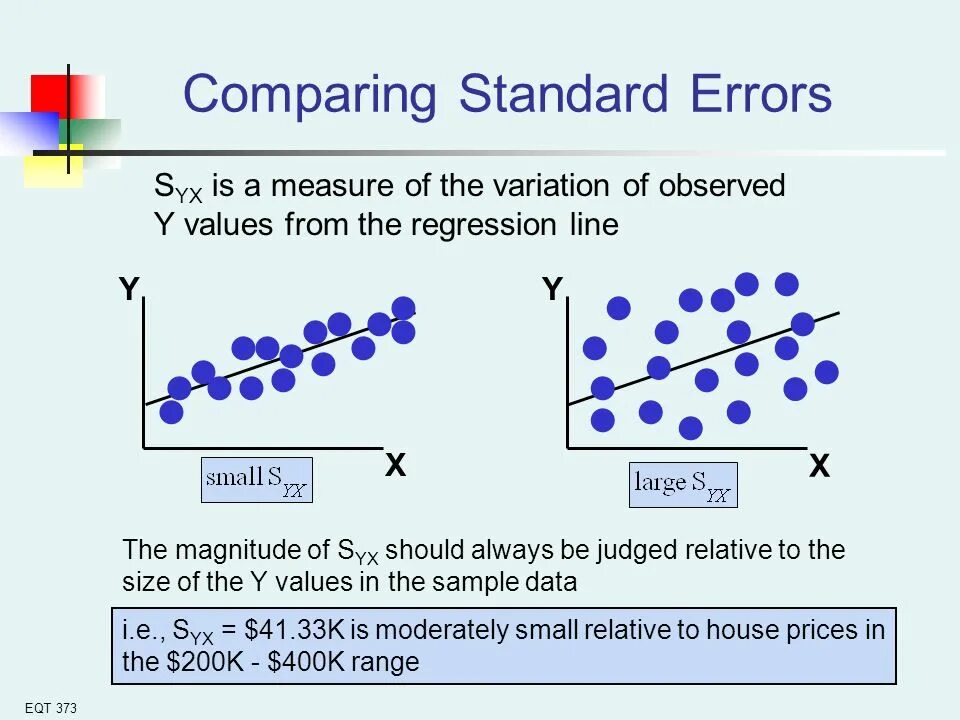 Comparing Standard Errors

$S_{YX}$ is a measure of the variation of observed Y values from the regression line

Y

X

small $S_{YX}$

Y

X

large $S_{YX}$

The magnitude of $S_{YX}$ should always be judged relative to the size of the Y values in the sample data

i.e., $S_{YX}$ = \$41.33K is moderately small relative to house prices in the \$200K - \$400K range

EQT 373